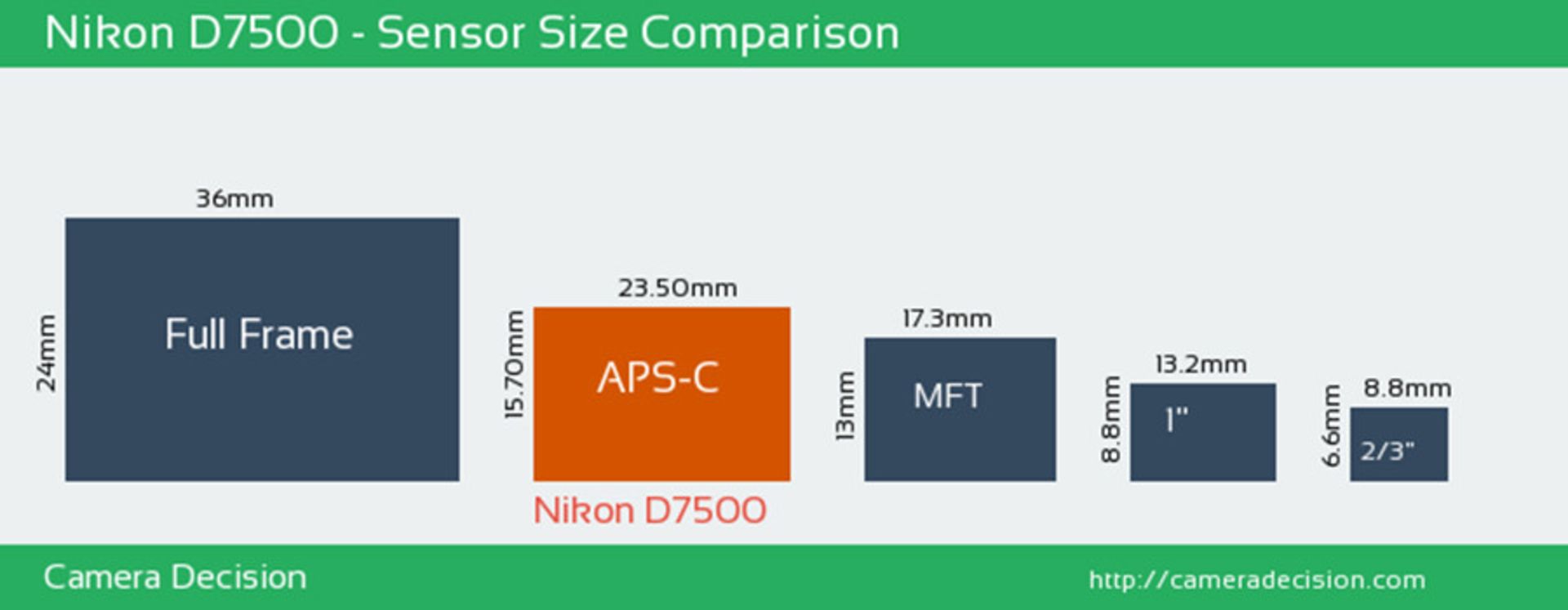 Nikon D7500 - Sensor Size Comparison

36mm

24mm

Full Frame

23.50mm

15.70mm

APS-C

Nikon D7500

17.3mm

13mm

MFT

13.2mm

8.8mm

1"

8.8mm

6.6mm

2/3"

Camera Decision

http://cameradecision.com